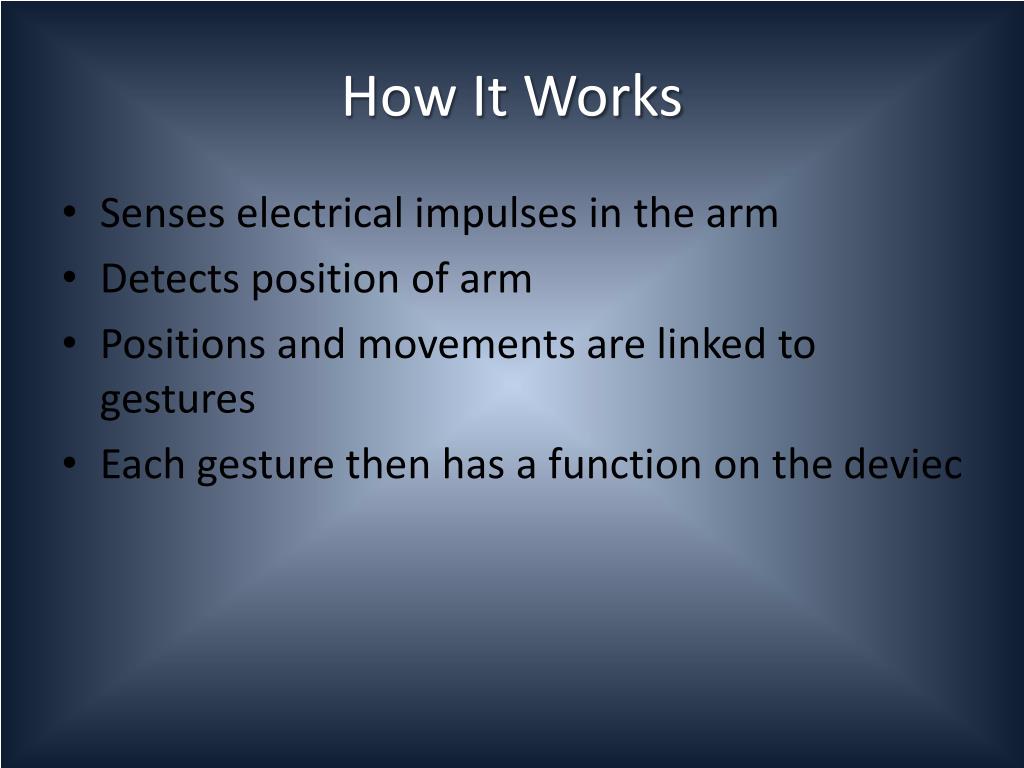 How It Works

• Senses electrical impulses in the arm
• Detects position of arm
• Positions and movements are linked to gestures
• Each gesture then has a function on the deviec